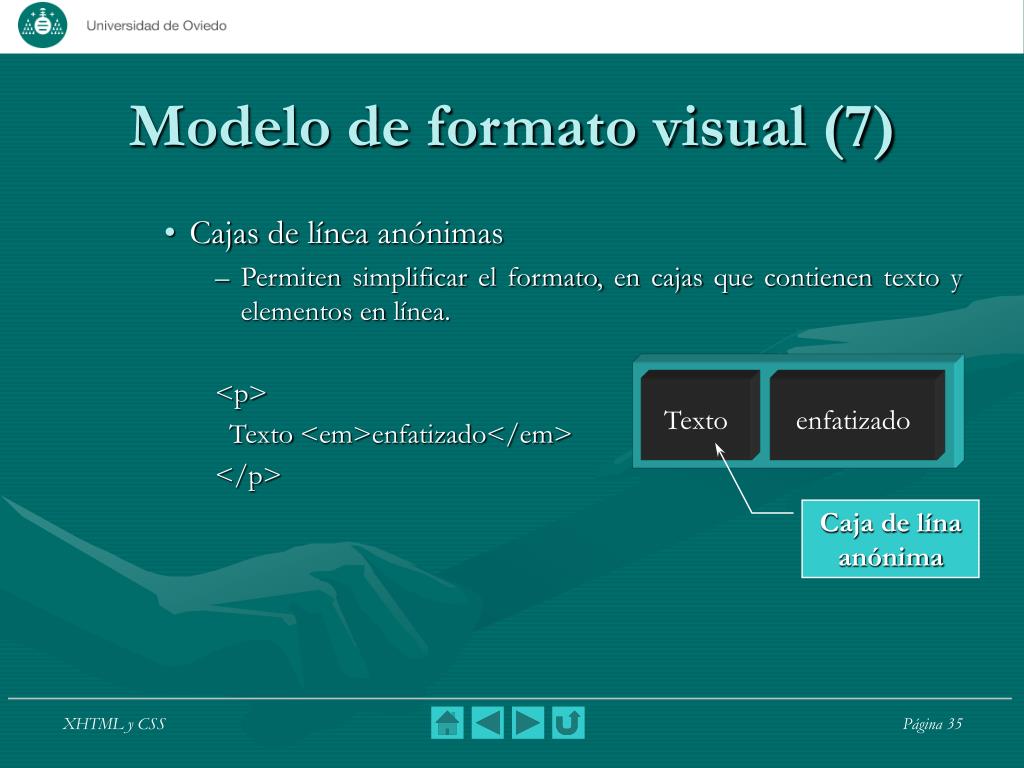 Universidad de Oviedo

Modelo de formato visual (7)

• Cajas de línea anónimas
– Permiten simplificar el formato, en cajas que contienen texto y elementos en línea.

<p>
Texto <em>enfatizado</em>
</p>

Texto
enfatizado

Caja de lína anónima

XHTML y CSS
Página 35